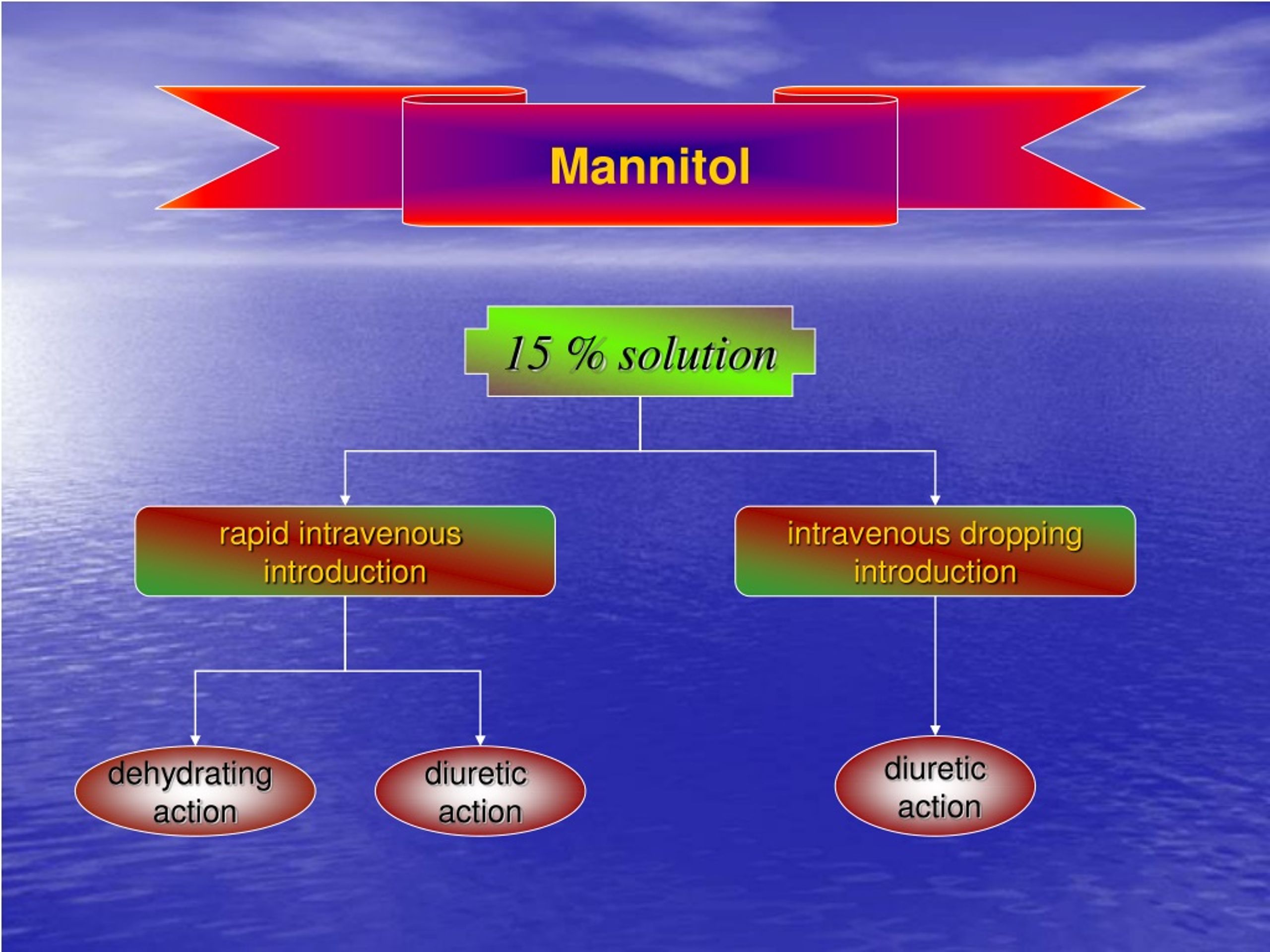 Mannitol

15 % solution

rapid intravenous introduction

intravenous dropping introduction

dehydrating action

diuretic action

diuretic action